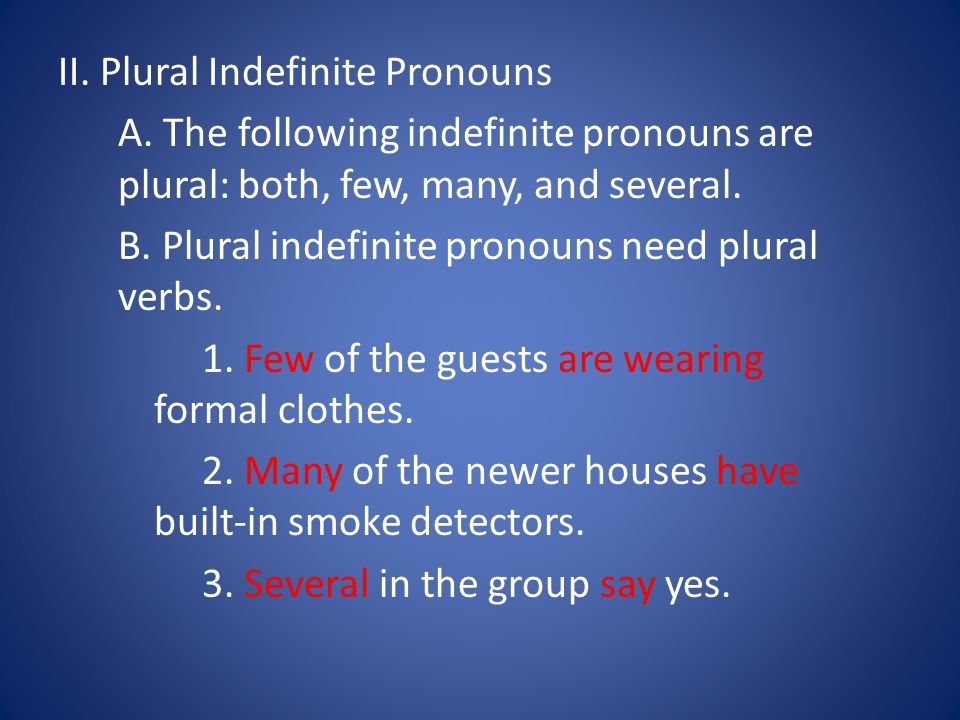 II. Plural Indefinite Pronouns

A. The following indefinite pronouns are plural: both, few, many, and several.

B. Plural indefinite pronouns need plural verbs.

1. Few of the guests are wearing formal clothes.

2. Many of the newer houses have built-in smoke detectors.

3. Several in the group say yes.